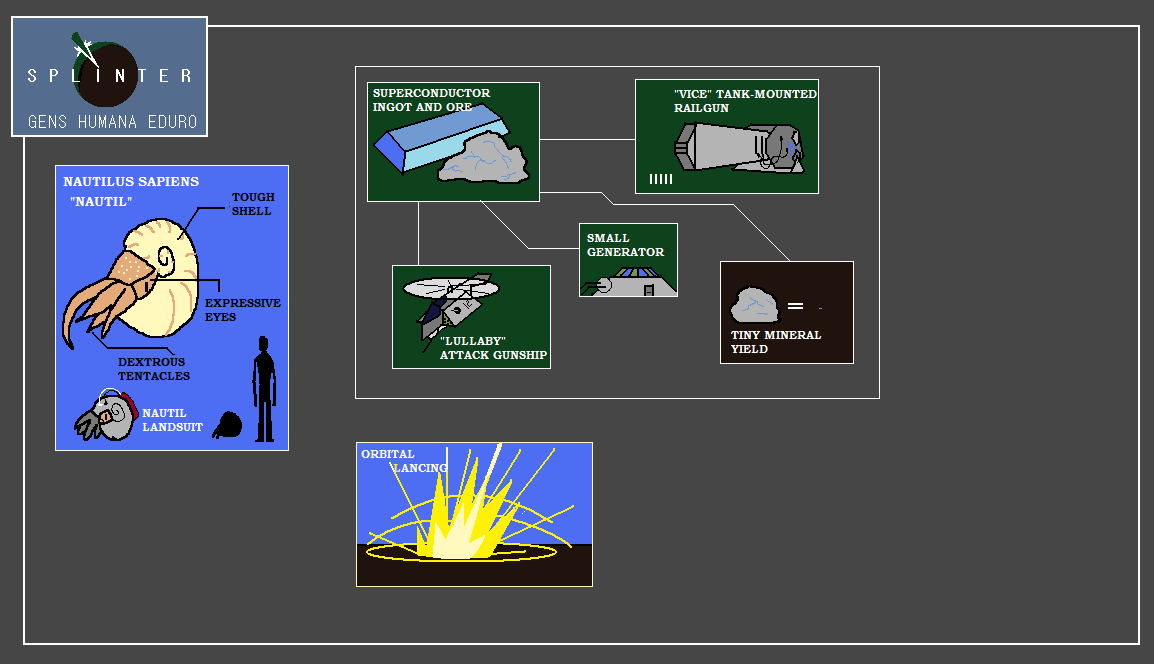 SPLINTER
GENS HUMANA EDURO

NAUTILUS SAPIENS
"NAUTIL"
TOUGH SHELL
EXPRESSIVE EYES
DEXTROUS TENTACLES
NAUTIL LANDSUIT

SUPERCONDUCTOR INGOT AND ORE

"VICE" TANK-MOUNTED RAILGUN

SMALL GENERATOR

"LULLABY" ATTACK GUNSHIP

=

TINY MINERAL YIELD

ORBITAL LANCING